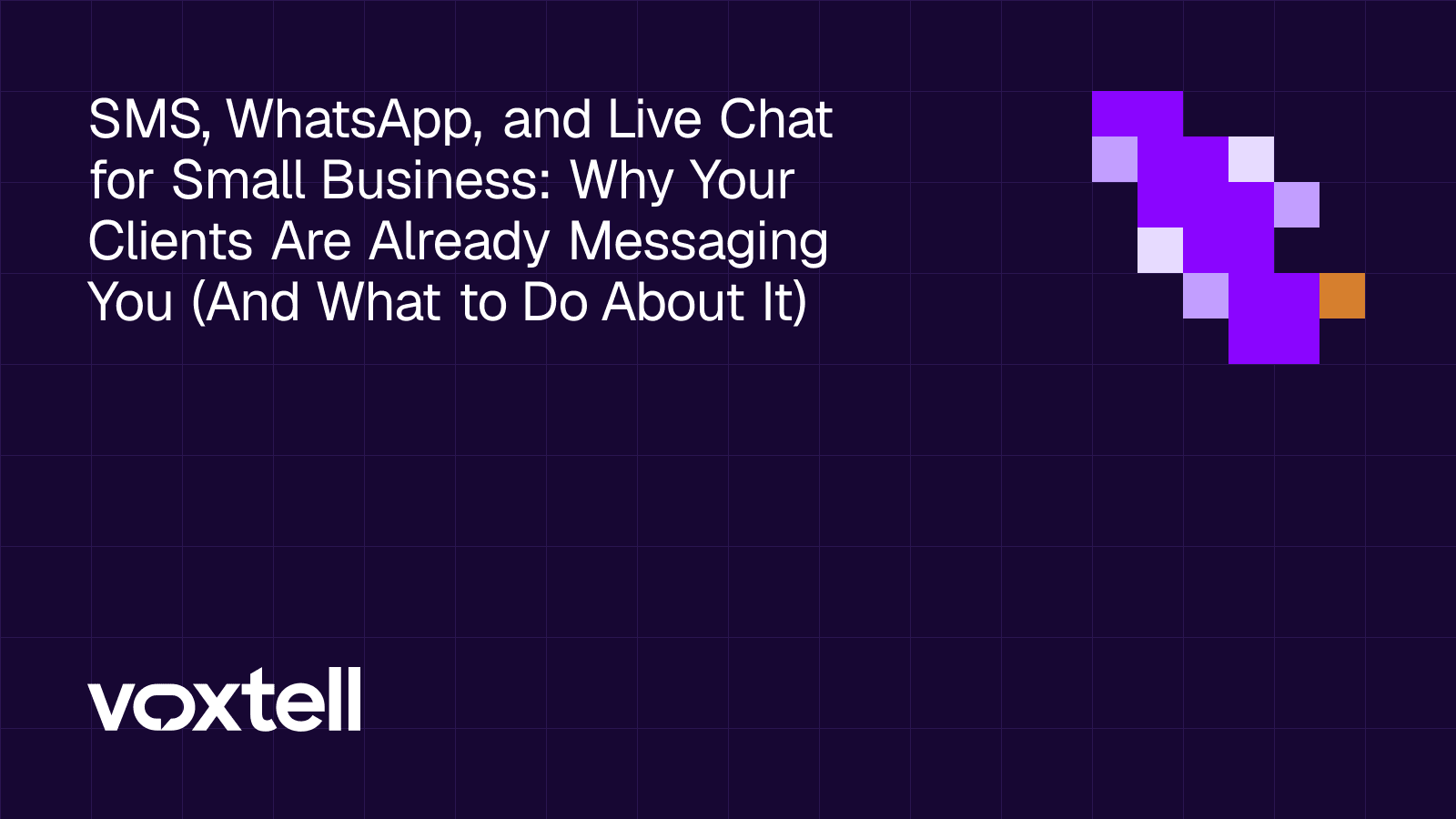 SMS, WhatsApp, and Live Chat for Small Business: Why Your Clients Are Already Messaging You (And What to Do About It)

voxtell